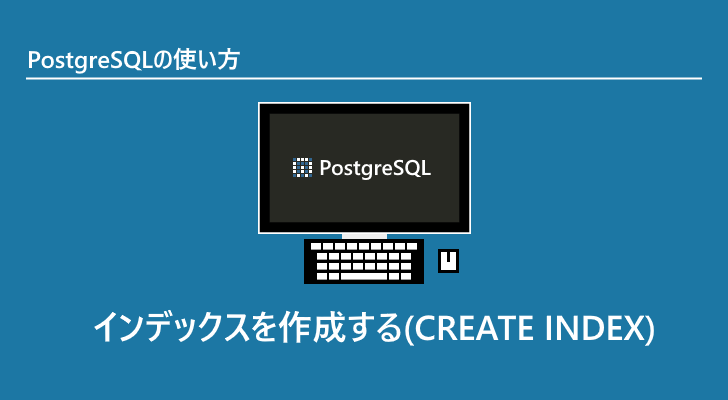 PostgreSQLの使い方

PostgreSQL

インデックスを作成する(CREATE INDEX)